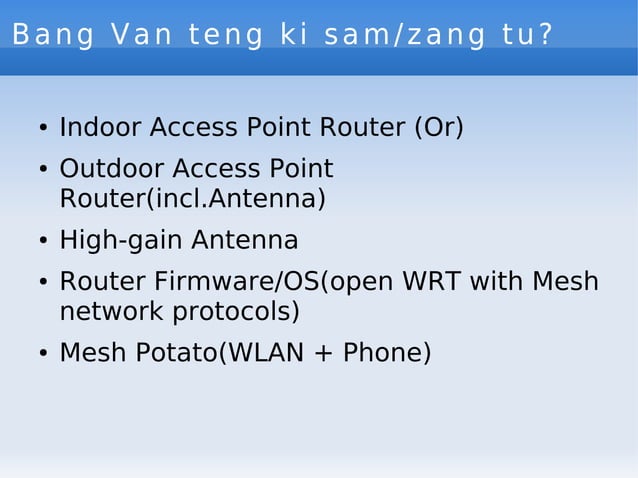 Bang Van teng ki sam/zang tu?

• Indoor Access Point Router (Or)
• Outdoor Access Point Router(incl.Antenna)
• High-gain Antenna
• Router Firmware/OS(open WRT with Mesh network protocols)
• Mesh Potato(WLAN + Phone)